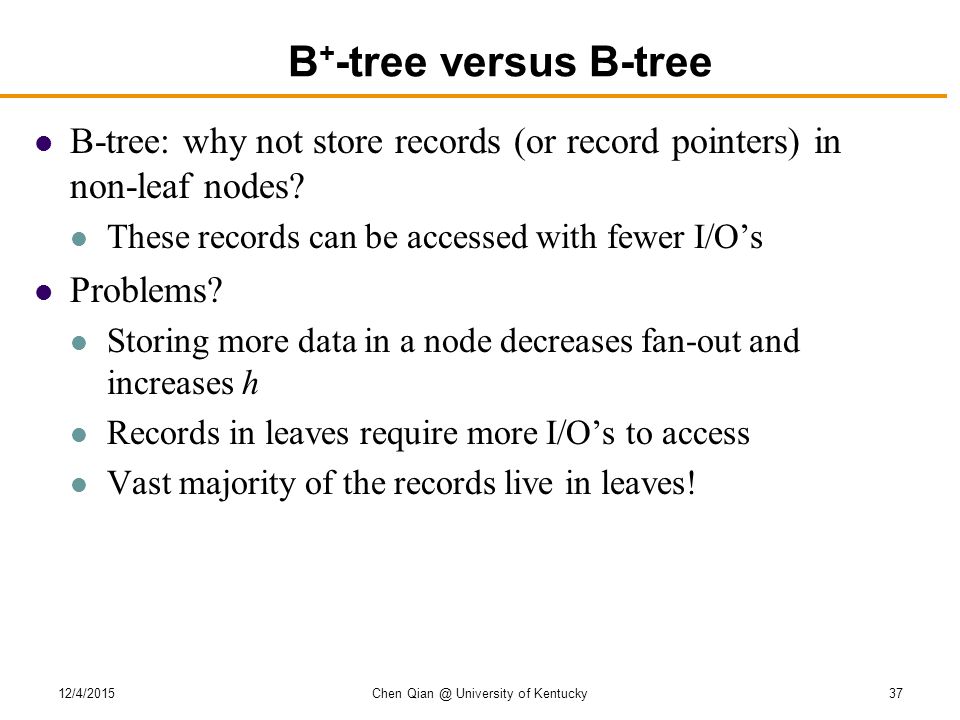 $B^+$-tree versus B-tree

- B-tree: why not store records (or record pointers) in non-leaf nodes?
  - These records can be accessed with fewer I/O’s
- Problems?
  - Storing more data in a node decreases fan-out and increases $h$
  - Records in leaves require more I/O’s to access
  - Vast majority of the records live in leaves!

12/4/2015

Chen Qian @ University of Kentucky

37